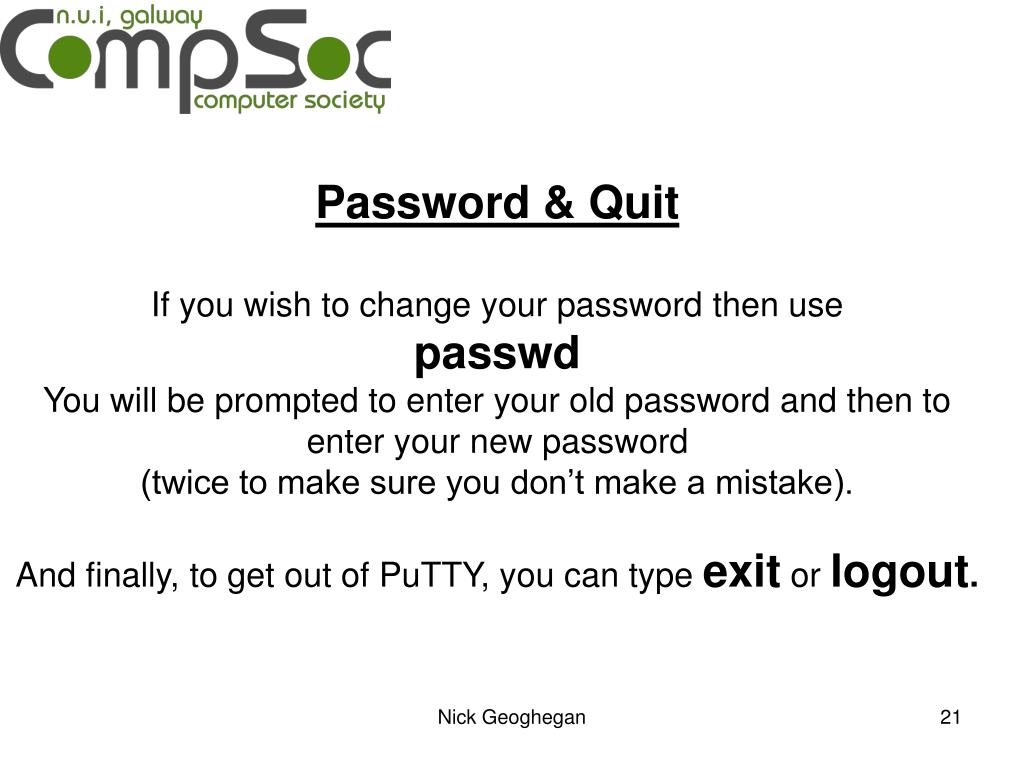 n.u.i, galway
CompSoc
computer society

Password & Quit

If you wish to change your password then use
passwd
You will be prompted to enter your old password and then to enter your new password
(twice to make sure you don’t make a mistake).

And finally, to get out of PuTTY, you can type exit or logout.

Nick Geoghegan

21